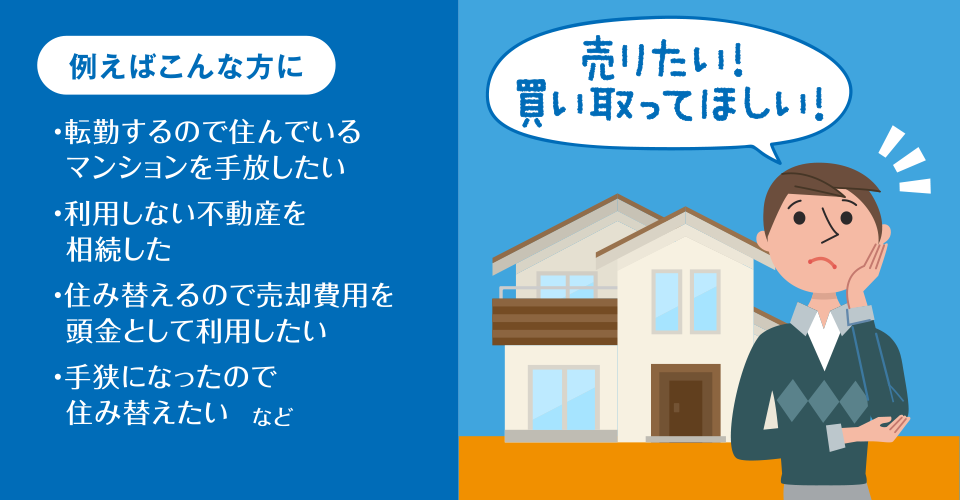 例えばこんな方に

・転勤するので住んでいるマンションを手放したい

・利用しない不動産を相続した

・住み替えるので売却費用を頭金として利用したい

・手狭になったので住み替えたい　など

売りたい!
買い取ってほしい!